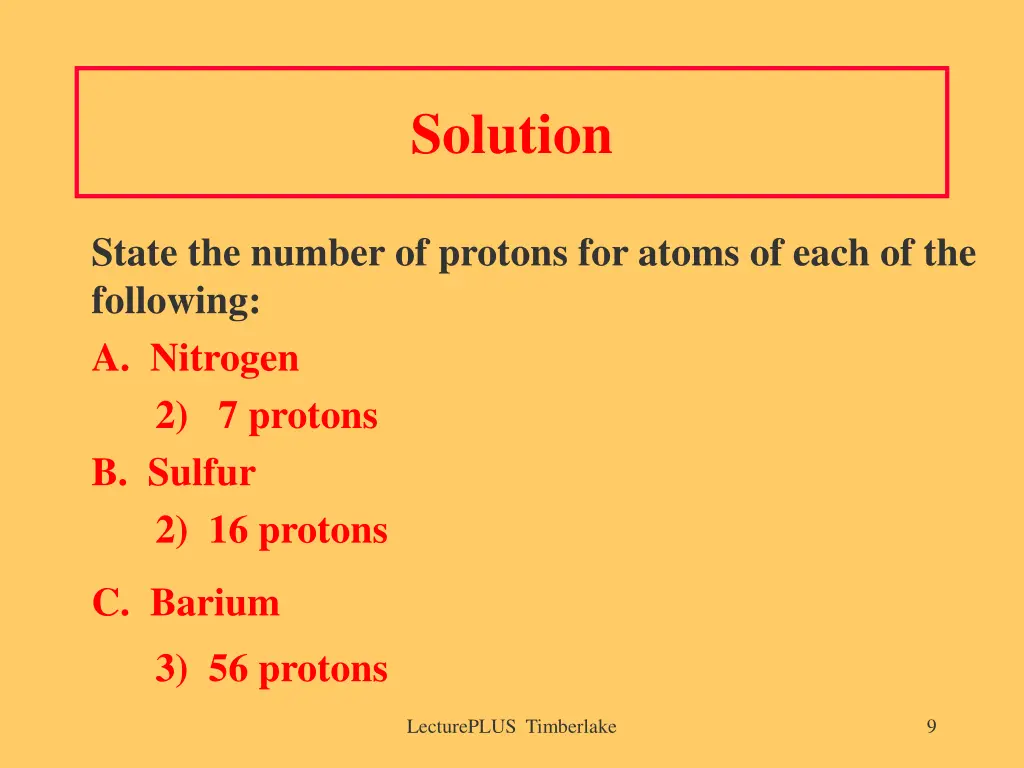 Solution

State the number of protons for atoms of each of the following:

A. Nitrogen

2) 7 protons

B. Sulfur

2) 16 protons

C. Barium

3) 56 protons

LecturePLUS Timberlake

9